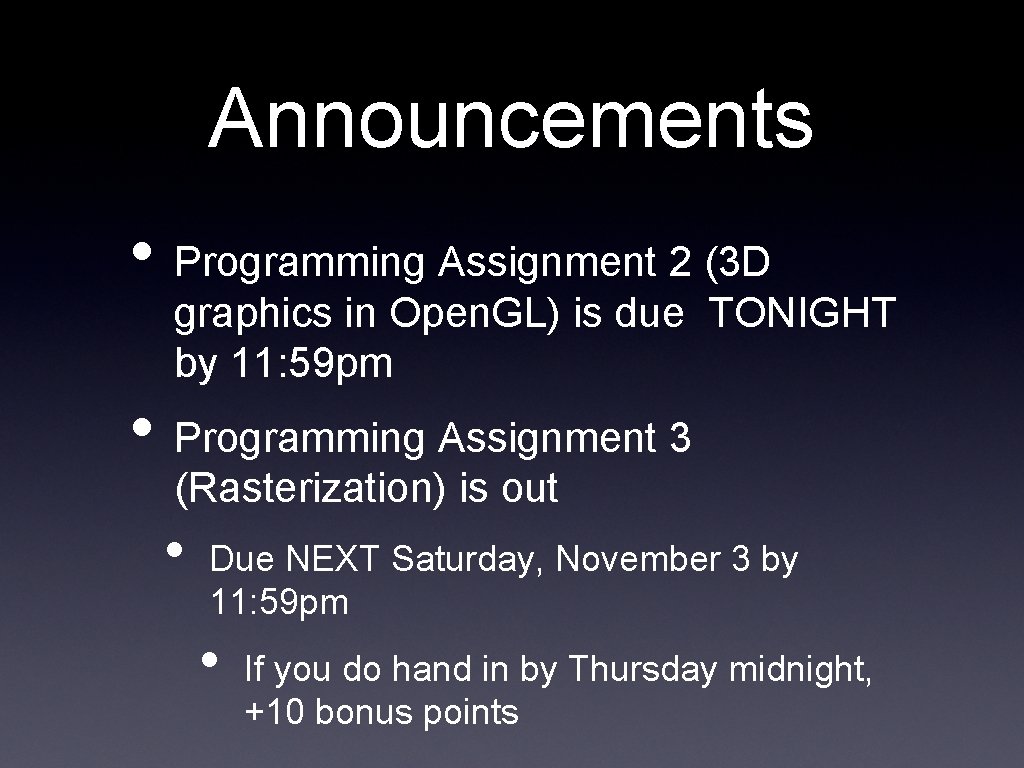 Announcements

• Programming Assignment 2 (3D graphics in Open.GL) is due TONIGHT by 11: 59pm

• Programming Assignment 3 (Rasterization) is out

• Due NEXT Saturday, November 3 by 11: 59pm

• If you do hand in by Thursday midnight, +10 bonus points